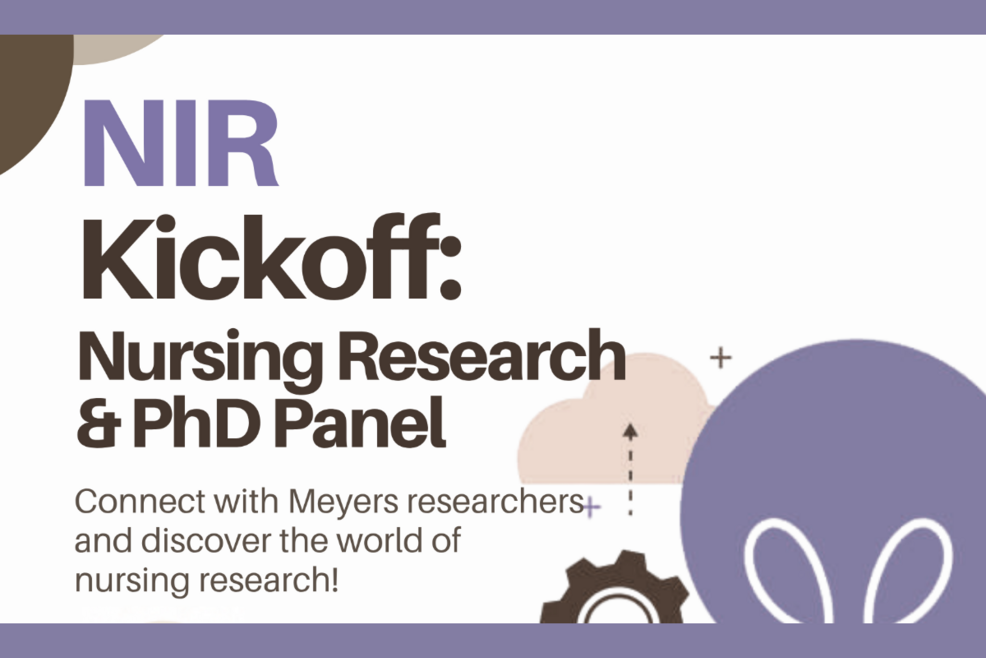 NIR

Kickoff:

Nursing Research & PhD Panel

Connect with Meyers researchers and discover the world of nursing research!